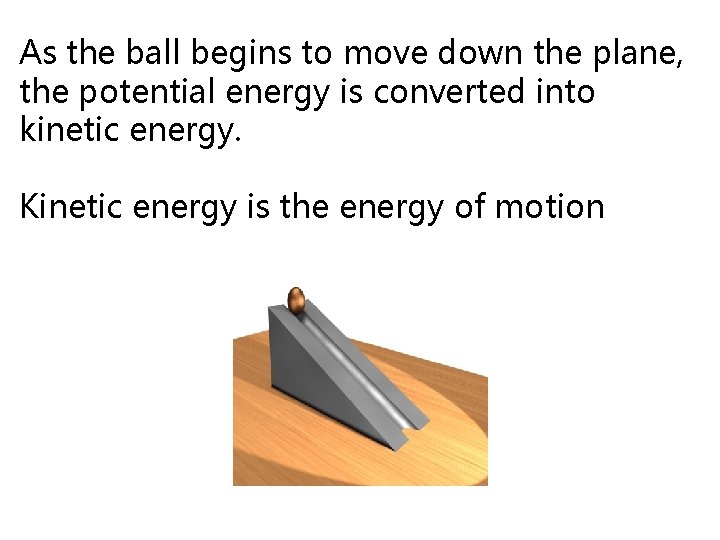 As the ball begins to move down the plane, the potential energy is converted into kinetic energy.

Kinetic energy is the energy of motion